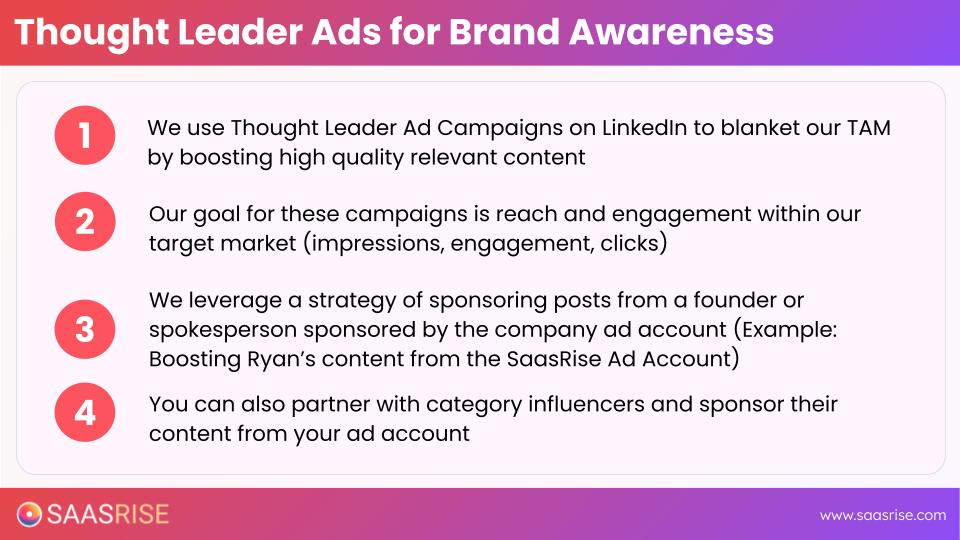 Thought Leader Ads for Brand Awareness

1 We use Thought Leader Ad Campaigns on LinkedIn to blanket our TAM by boosting high quality relevant content

2 Our goal for these campaigns is reach and engagement within our target market (impressions, engagement, clicks)

3 We leverage a strategy of sponsoring posts from a founder or spokesperson sponsored by the company ad account (Example: Boosting Ryan's content from the SaasRise Ad Account)

4 You can also partner with category influencers and sponsor their content from your ad account

SAASRISE

www.saasrise.com